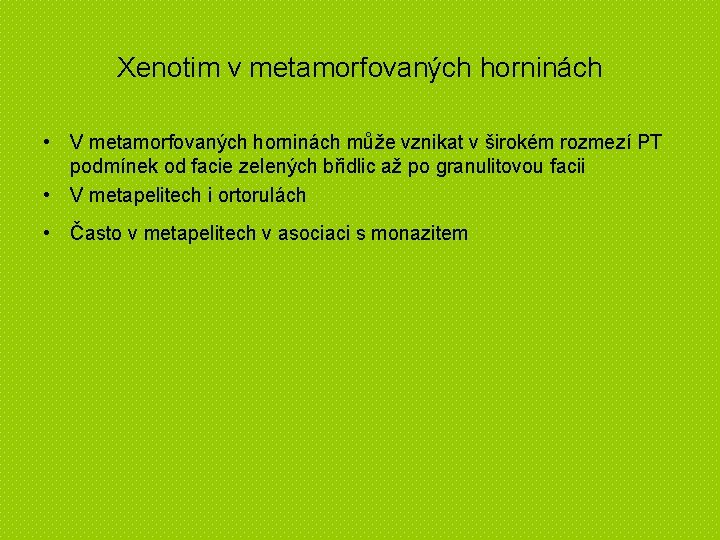 Xenotim v metamorfovaných horninách

• V metamorfovaných horninách může vznikat v širokém rozmezí PT podmínek od facie zelených břidlic až po granulitovou facii
• V metapelitech i ortorulách
• Často v metapelitech v asociaci s monazitem